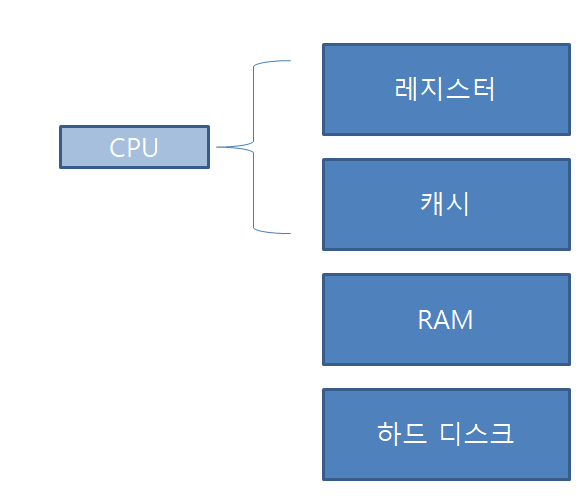 CPU

레지스터

캐시

RAM

하드 디스크